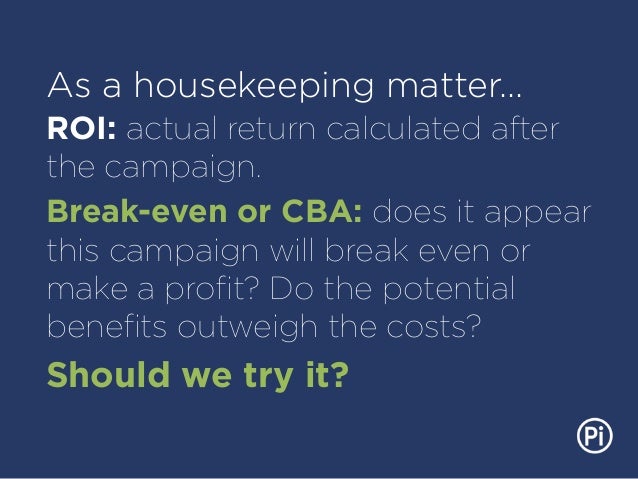 As a housekeeping matter…

ROI: actual return calculated after the campaign.

Break-even or CBA: does it appear this campaign will break even or make a profit? Do the potential benefits outweigh the costs?

Should we try it?

Pi